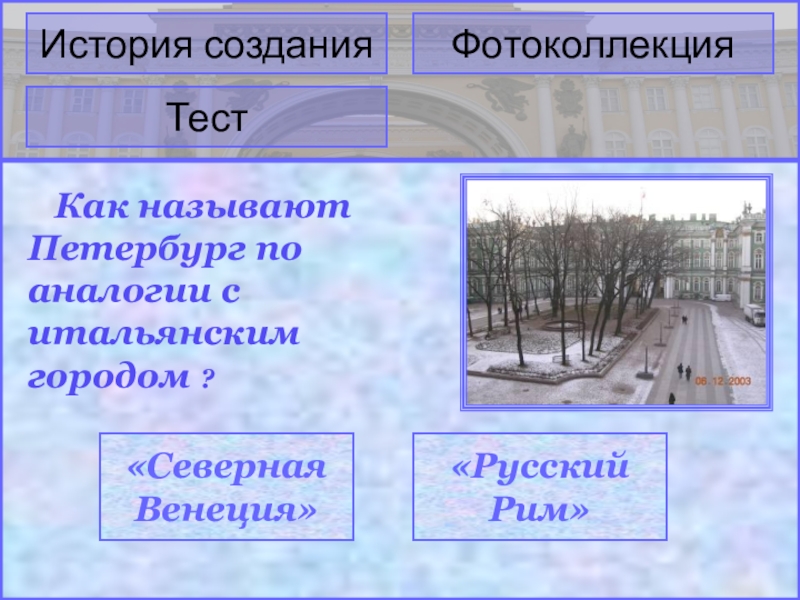 История создания

Фотоколлекция

Тест

Как называют Петербург по аналогии с итальянским городом ?

06.12.2003

«Северная Венеция»

«Русский Рим»